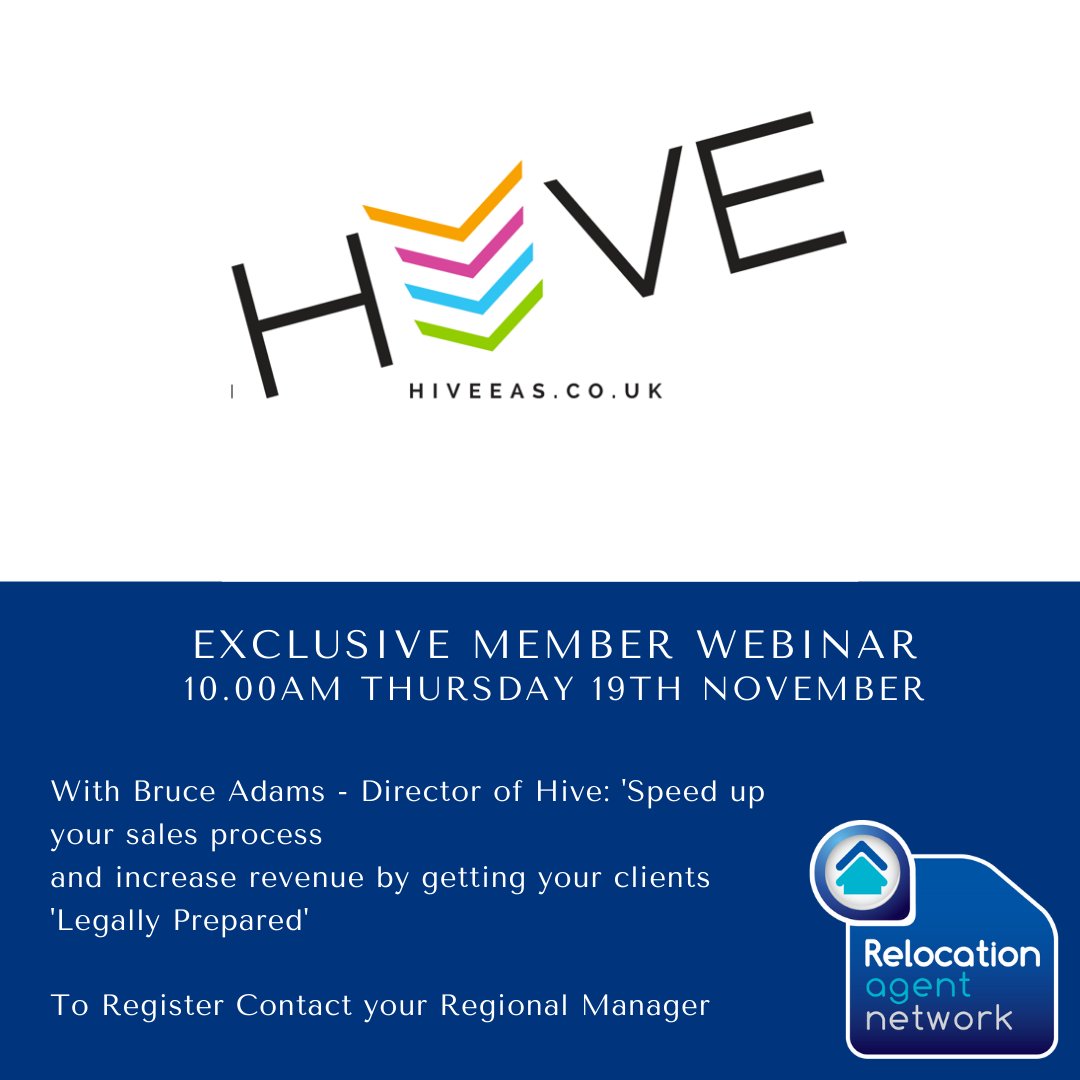 HIVE
HIVEEAS.CO.UK

EXCLUSIVE MEMBER WEBINAR
10.00AM THURSDAY 19TH NOVEMBER

With Bruce Adams - Director of Hive: 'Speed up your sales process
and increase revenue by getting your clients 'Legally Prepared'

To Register Contact your Regional Manager

Relocation agent network